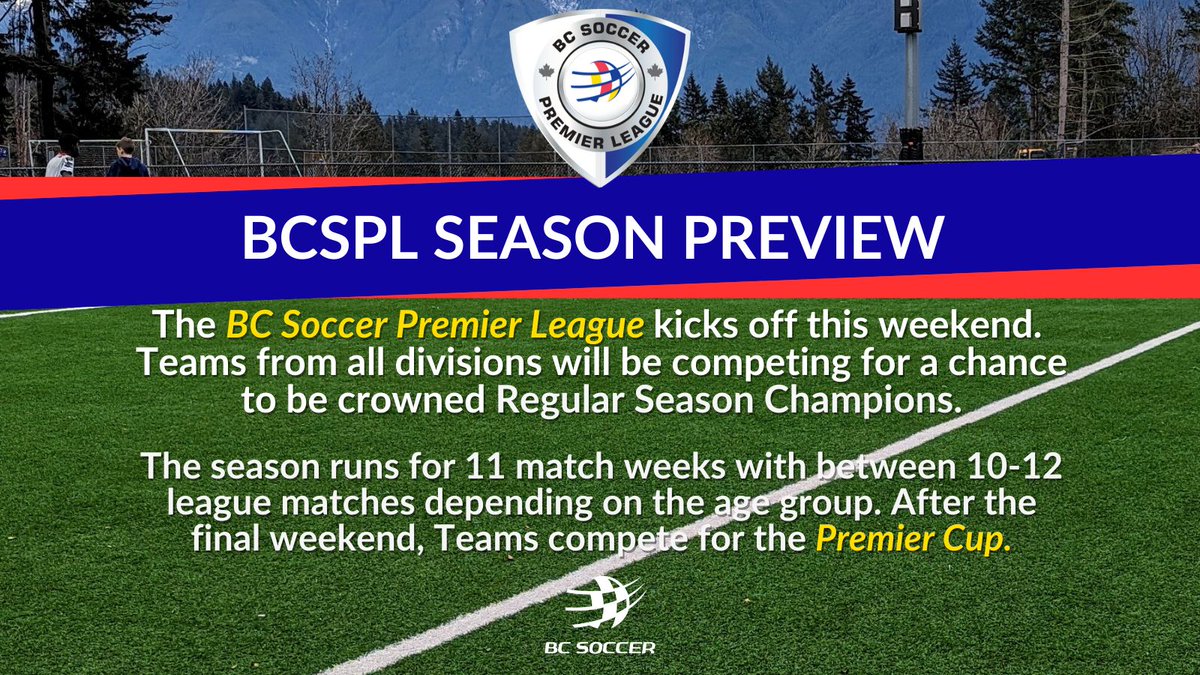 BC SOCCER
PREMIER LEAGUE

BCSPL SEASON PREVIEW

The BC Soccer Premier League kicks off this weekend. Teams from all divisions will be competing for a chance to be crowned Regular Season Champions.

The season runs for 11 match weeks with between 10-12 league matches depending on the age group. After the final weekend, Teams compete for the Premier Cup.

BC SOCCER